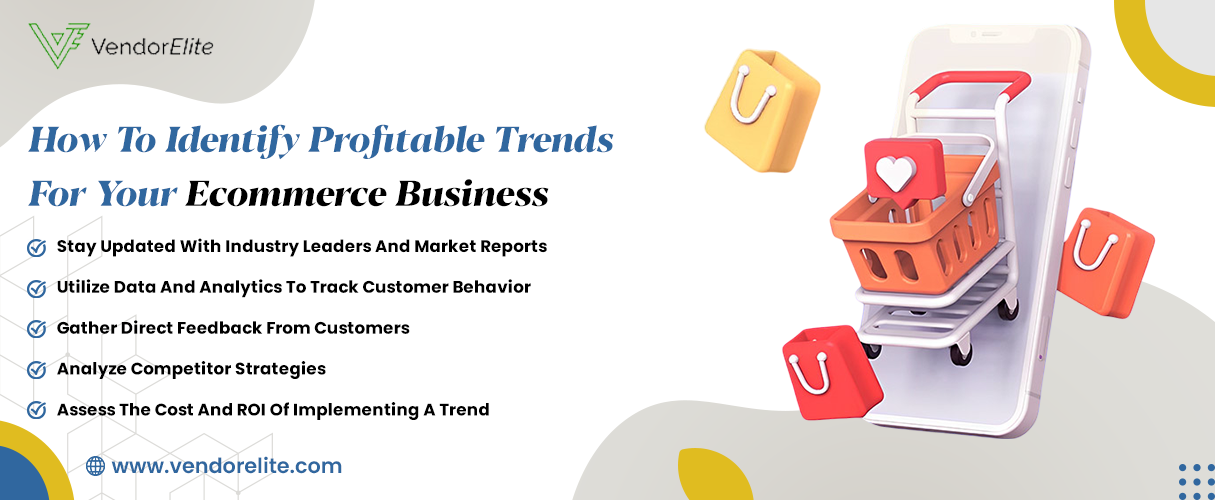 VendorElite

How To Identify Profitable Trends For Your Ecommerce Business

Stay Updated With Industry Leaders And Market Reports

Utilize Data And Analytics To Track Customer Behavior

Gather Direct Feedback From Customers

Analyze Competitor Strategies

Assess The Cost And ROI Of Implementing A Trend

www.vendorelite.com